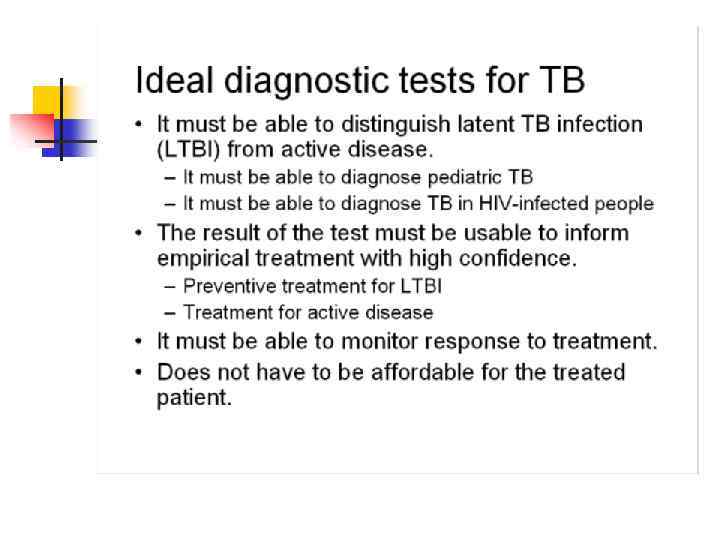 Ideal diagnostic tests for TB

• It must be able to distinguish latent TB infection (LTBI) from active disease.
  – It must be able to diagnose pediatric TB
  – It must be able to diagnose TB in HIV-infected people
• The result of the test must be usable to inform empirical treatment with high confidence.
  – Preventive treatment for LTBI
  – Treatment for active disease
• It must be able to monitor response to treatment.
• Does not have to be affordable for the treated patient.